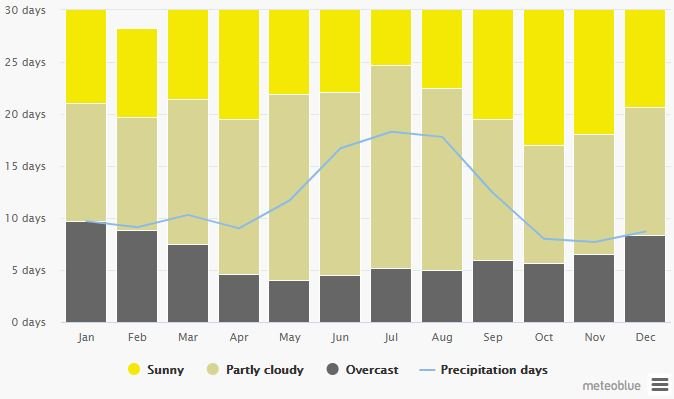 30 days
25 days
20 days
15 days
10 days
5 days
0 days

Jan Feb Mar Apr May Jun Jul Aug Sep Oct Nov Dec

Sunny Partly cloudy Overcast Precipitation days

meteoblue